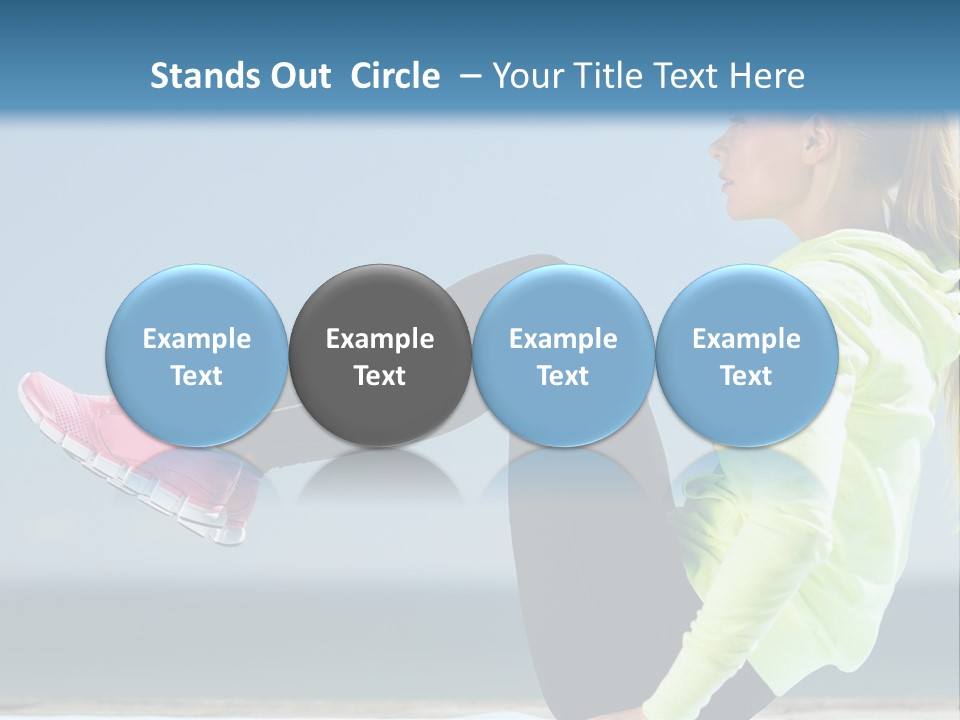 Stands Out Circle – Your Title Text Here

Example Text

Example Text

Example Text

Example Text